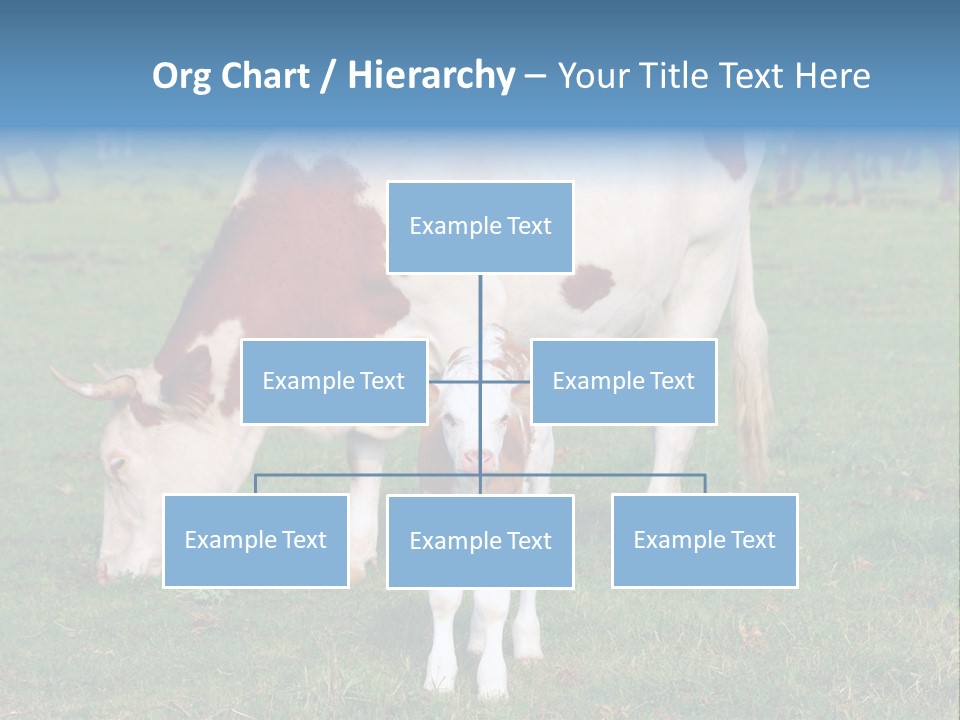 Org Chart / Hierarchy – Your Title Text Here

Example Text

Example Text

Example Text

Example Text

Example Text

Example Text